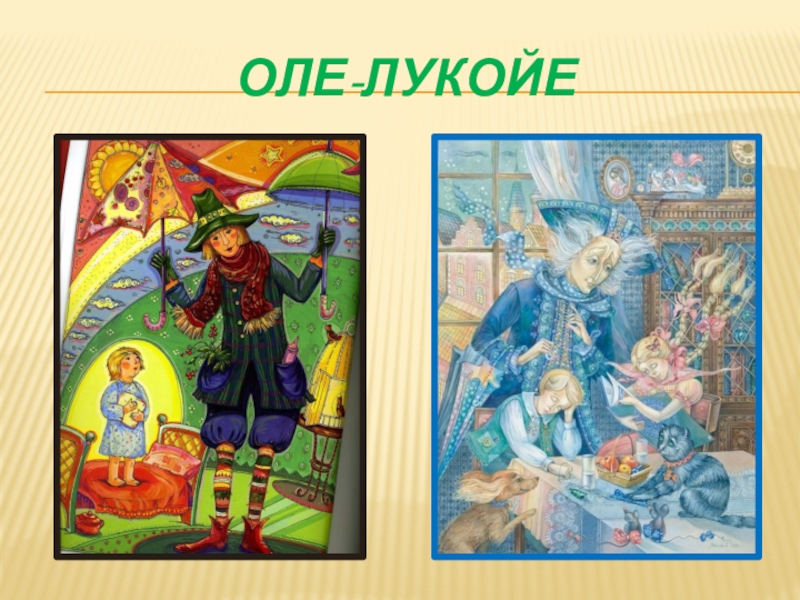 ОЛЕ-ЛУКОЙЕ